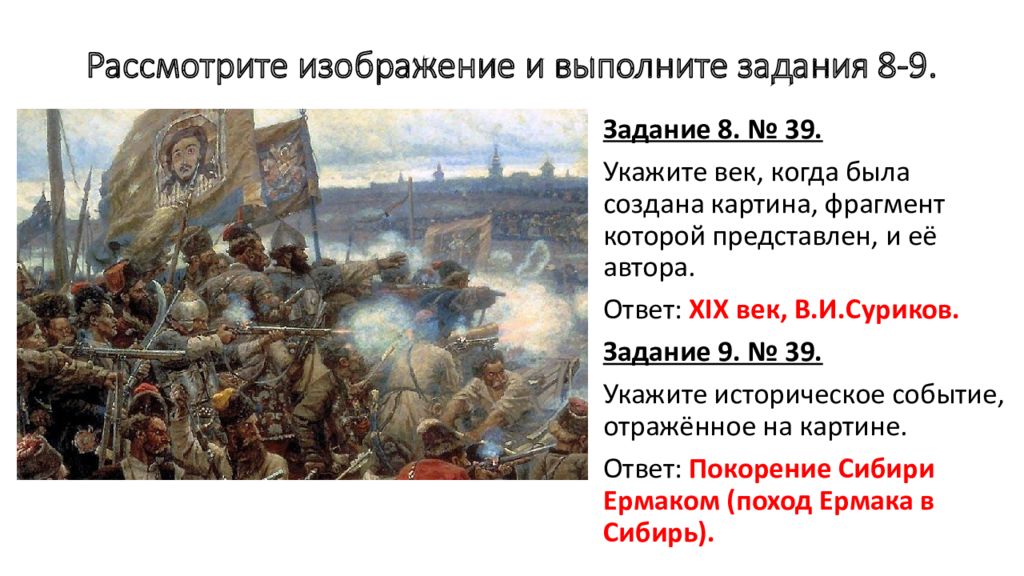 Рассмотрите изображение и выполните задания 8-9.

Задание 8. № 39.

Укажите век, когда была создана картина, фрагмент которой представлен, и её автора.

Ответ: XIX век, В.И.Суриков.

Задание 9. № 39.

Укажите историческое событие, отражённое на картине.

Ответ: Покорение Сибири Ермаком (поход Ермака в Сибирь).